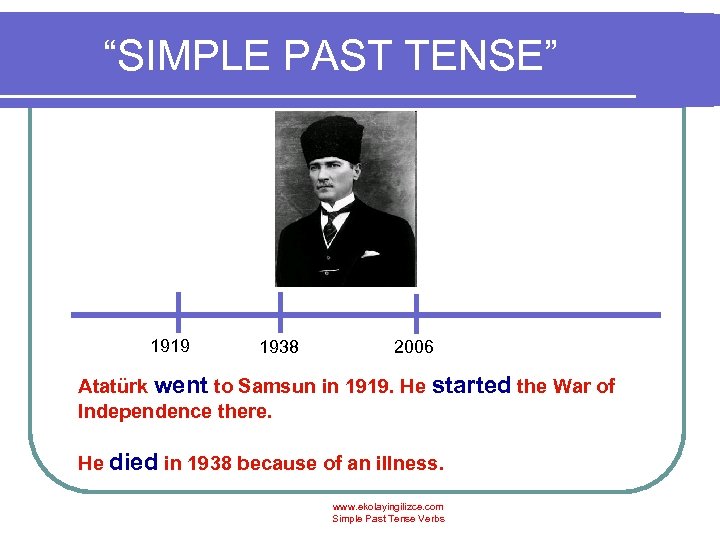 “SIMPLE PAST TENSE”

1919 1938 2006

Atatürk went to Samsun in 1919. He started the War of Independence there.

He died in 1938 because of an illness.

www.ekolayingilizce.com
Simple Past Tense Verbs